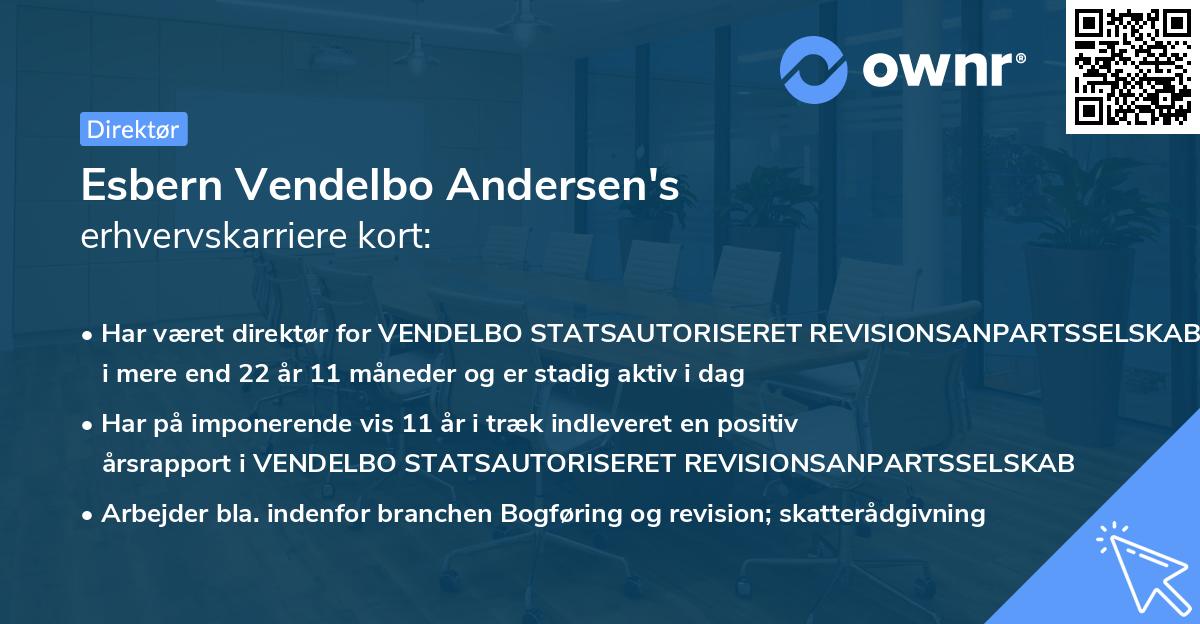 ownr®

Direktør

Esbern Vendelbo Andersen's
erhvervskarriere kort:

• Har været direktør for VENDELBO STATSAUTORISERET REVISIONSANPARTSSELSKAB i mere end 22 år 11 måneder og er stadig aktiv i dag

• Har på imponerende vis 11 år i træk indleveret en positiv årsrapport i VENDELBO STATSAUTORISERET REVISIONSANPARTSSELSKAB

• Arbejder bla. indenfor branchen Bogføring og revision; skatterådgivning